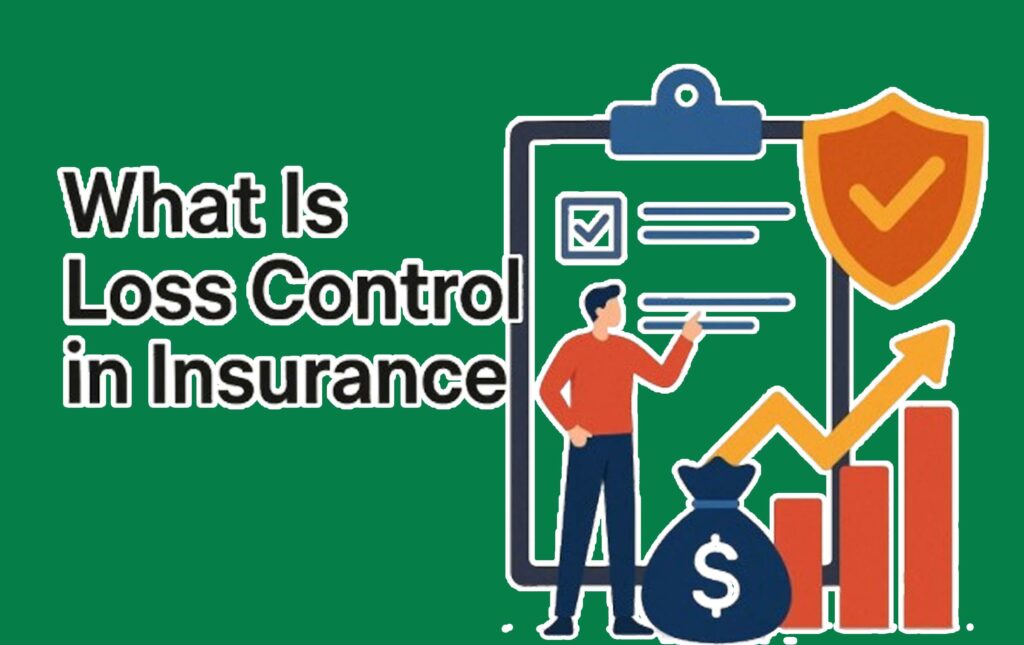 What Is Loss Control in Insurance

$